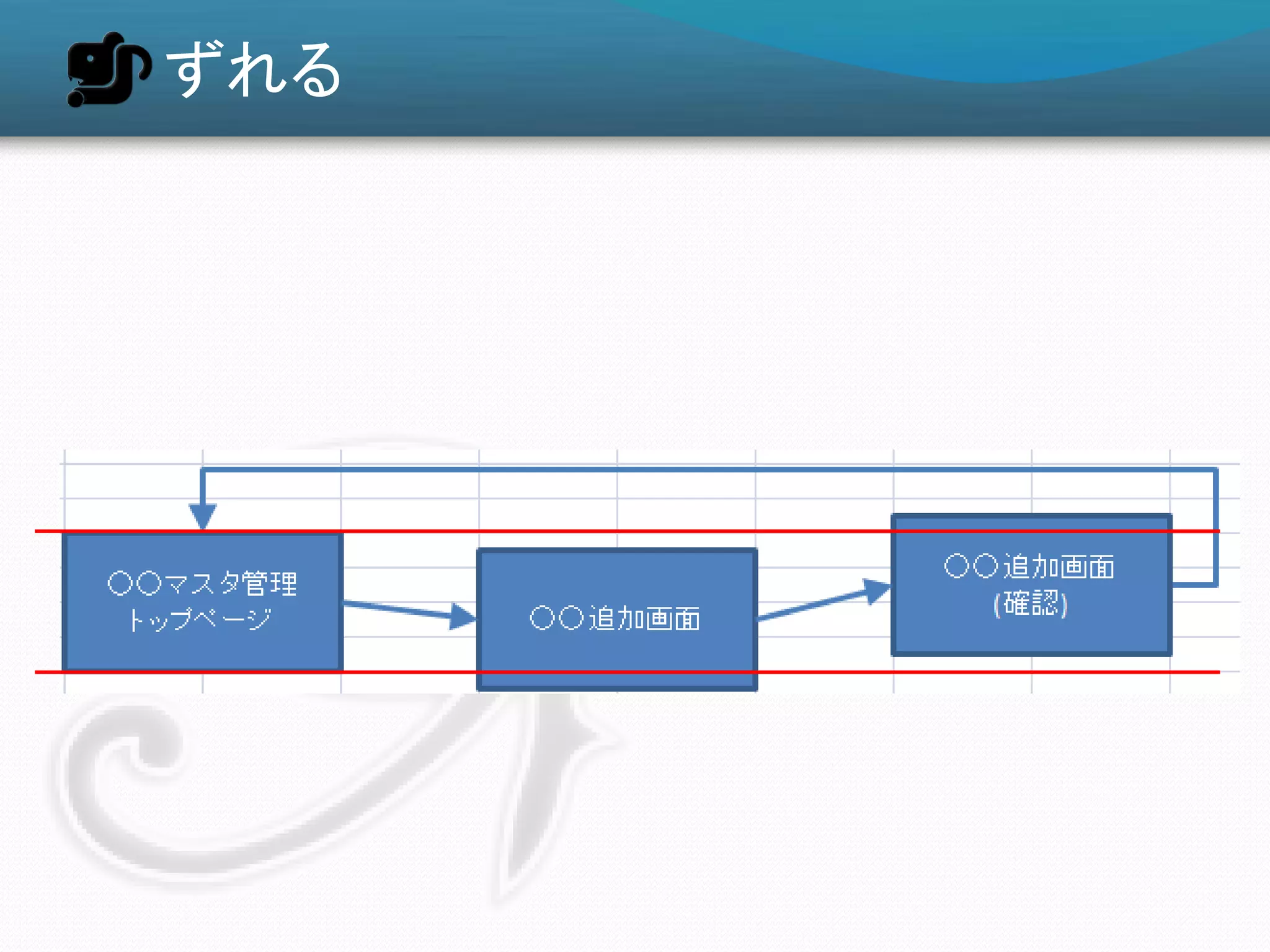 ずれる

○○マスタ管理
トップページ

○○追加画面

○○追加画面
(確認)